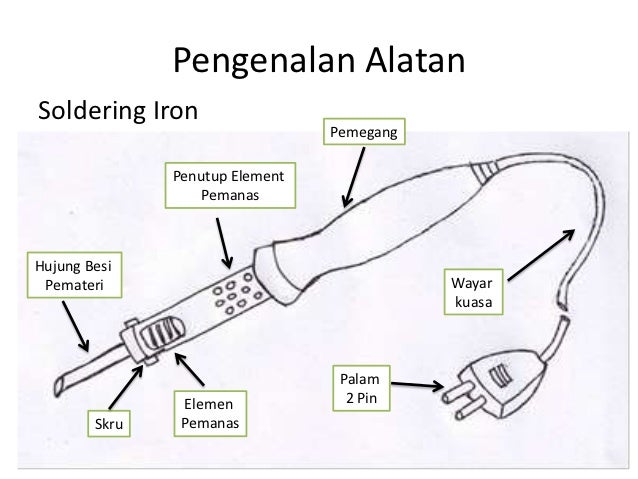 Pengenalan Alatan

Soldering Iron

Pemegang

Penutup Element Pemanas

Hujung Besi Pemateri

Wayar kuasa

Palam 2 Pin

Skru

Elemen Pemanas